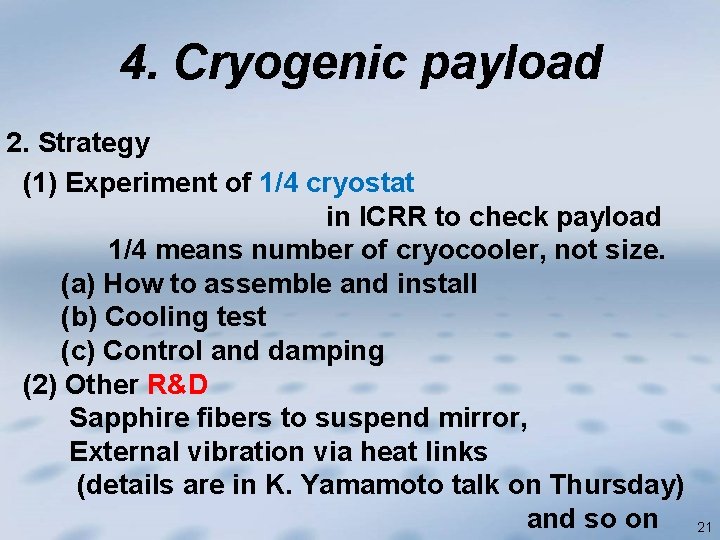 4. Cryogenic payload

2. Strategy

(1) Experiment of 1/4 cryostat in ICRR to check payload
1/4 means number of cryocooler, not size.
(a) How to assemble and install
(b) Cooling test
(c) Control and damping

(2) Other R&D
Sapphire fibers to suspend mirror,
External vibration via heat links
(details are in K. Yamamoto talk on Thursday)
and so on

21